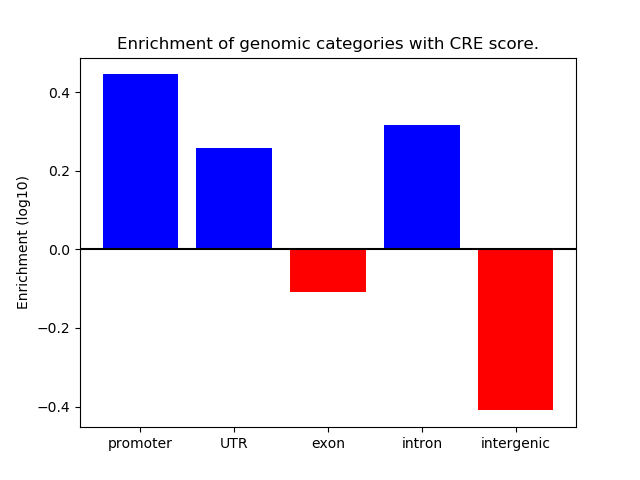 Enrichment of genomic categories with CRE score.

Enrichment (log10)

0.4
0.2
0.0
−0.2
−0.4

promoter
UTR
exon
intron
intergenic